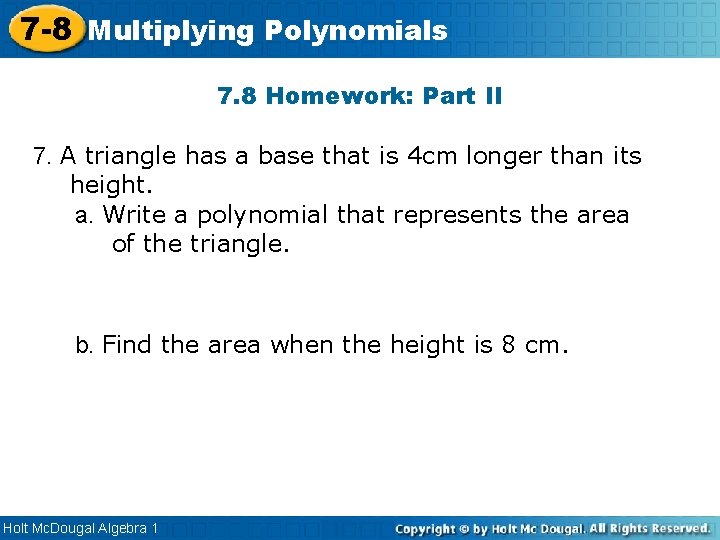 7-8 Multiplying Polynomials

7.8 Homework: Part II

7. A triangle has a base that is 4cm longer than its height.

a. Write a polynomial that represents the area of the triangle.

b. Find the area when the height is 8 cm.

Holt McDougal Algebra 1

Copyright © by Holt Mc Dougal. All Rights Reserved.